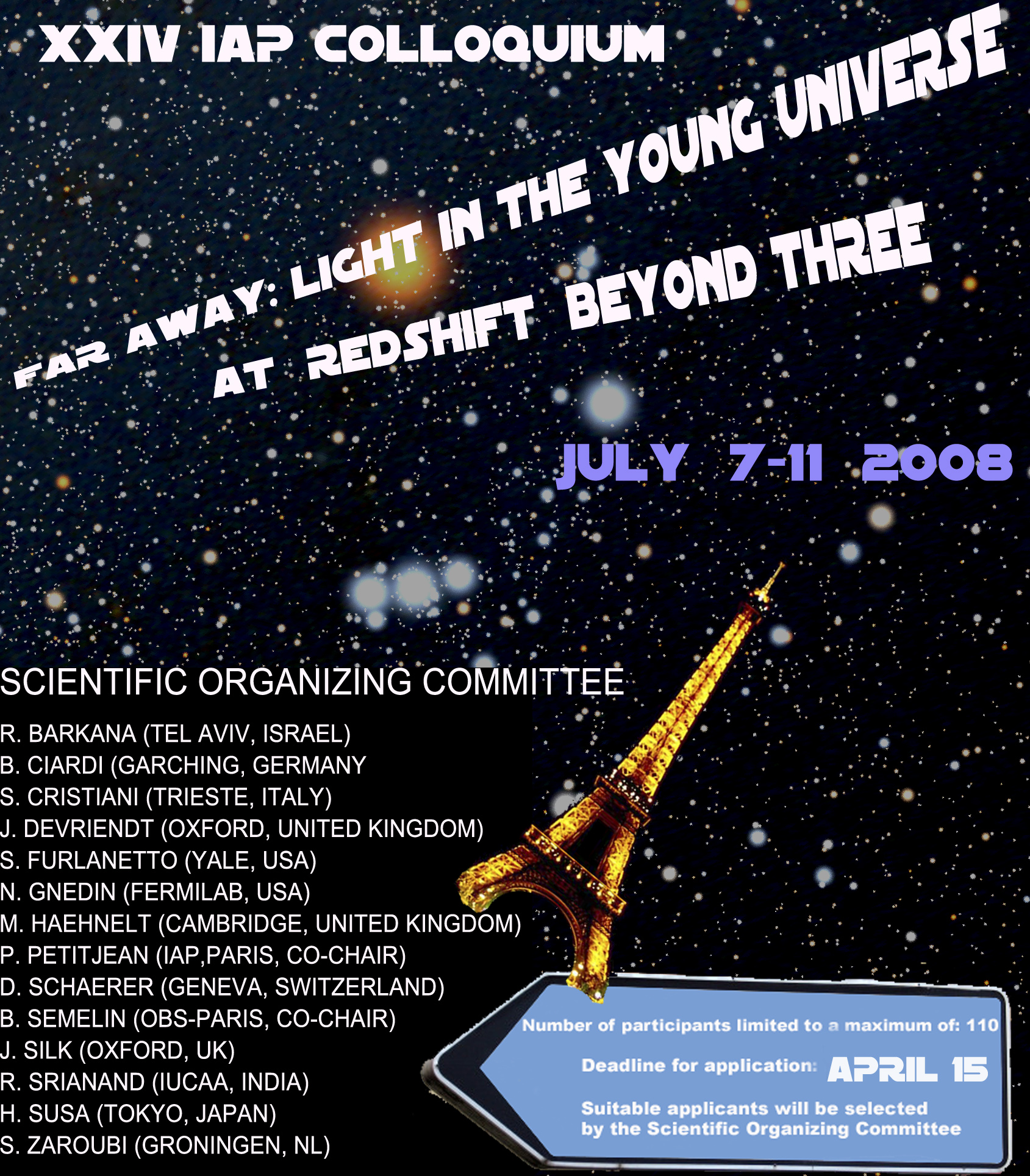 XXIV IAP COLLOQUIUM

FAR AWAY: LIGHT IN THE YOUNG UNIVERSE
AT REDSHIFT BEYOND THREE

JULY 7-11 2008

SCIENTIFIC ORGANIZING COMMITTEE

R. BARKANA (TEL AVIV, ISRAEL)
B. CIARDI (GARCHING, GERMANY
S. CRISTIANI (TRIESTE, ITALY)
J. DEVRIENDT (OXFORD, UNITED KINGDOM)
S. FURLANETTO (YALE, USA)
N. GNEDIN (FERMILAB, USA)
M. HAEHNELT (CAMBRIDGE, UNITED KINGDOM)
P. PETITJEAN (IAP,PARIS, CO-CHAIR)
D. SCHAERER (GENEVA, SWITZERLAND)
B. SEMELIN (OBS-PARIS, CO-CHAIR)
J. SILK (OXFORD, UK)
R. SRIANAND (IUCAA, INDIA)
H. SUSA (TOKYO, JAPAN)
S. ZAROUBI (GRONINGEN, NL)

Number of participants limited to a maximum of: 110

Deadline for application: APRIL 15

Suitable applicants will be selected by the Scientific Organizing Committee